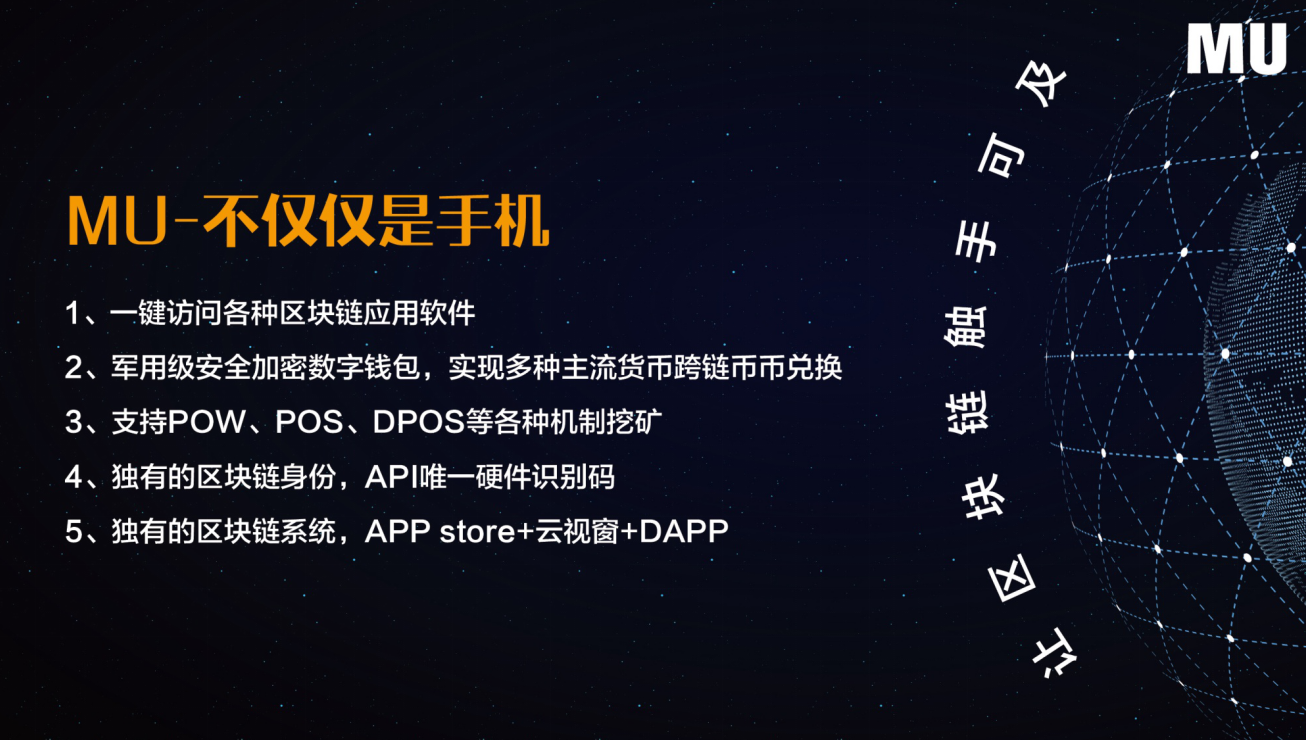 MU

MU-不仅仅是手机

1、一键访问各种区块链应用软件

2、军用级安全加密数字钱包，实现多种主流货币跨链币币兑换

3、支持POW、POS、DPOS等各种机制挖矿

4、独有的区块链身份，API唯一硬件识别码

5、独有的区块链系统，APP store+云视窗+DAPP

让区块链触手可及